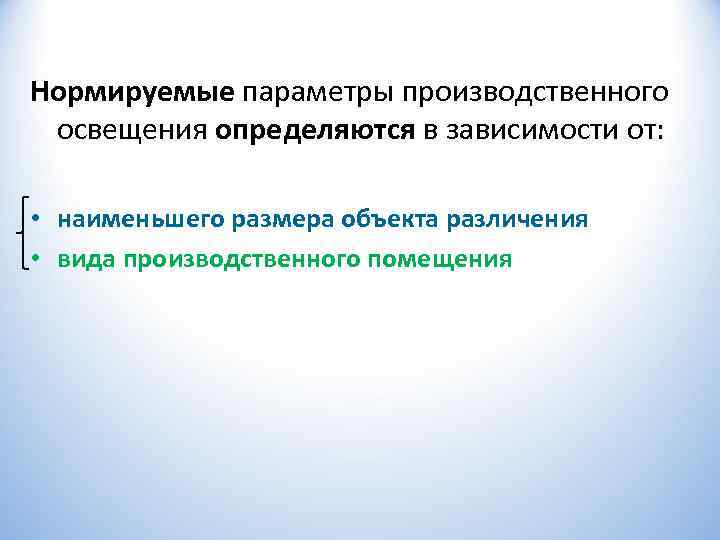 Нормируемые параметры производственного освещения определяются в зависимости от:

• наименьшего размера объекта различения
• вида производственного помещения